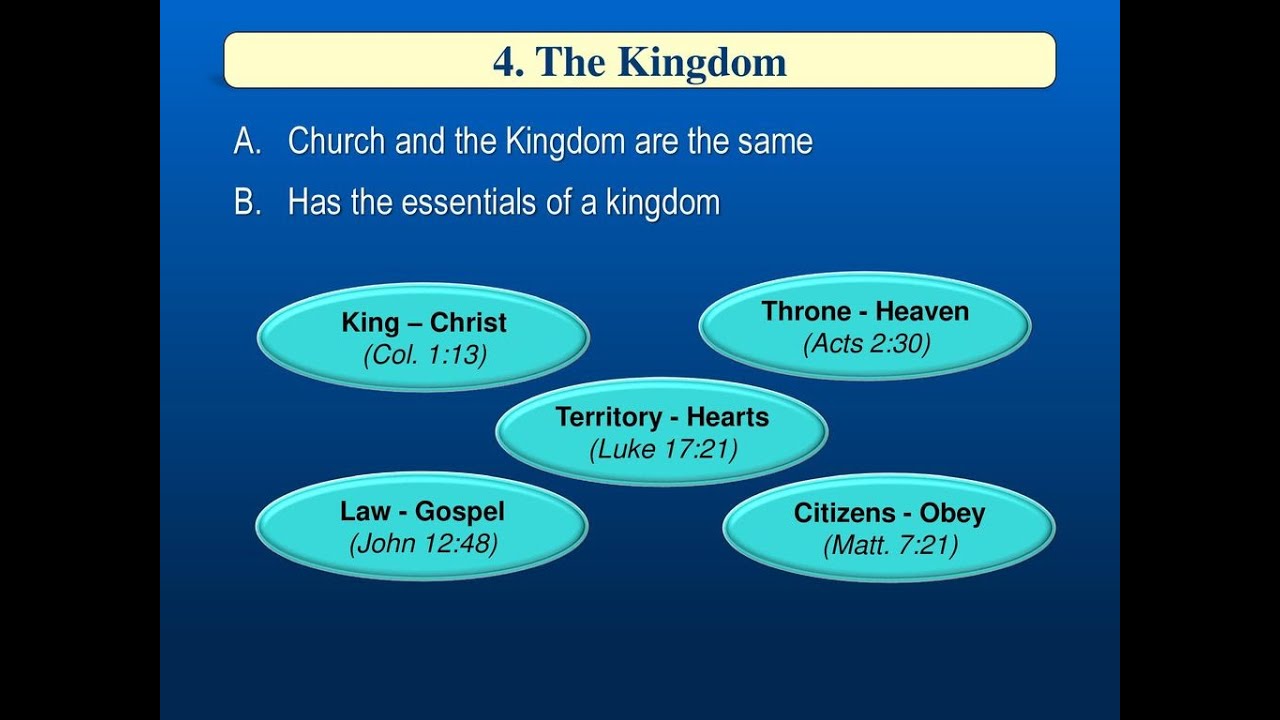 4. The Kingdom

A. Church and the Kingdom are the same

B. Has the essentials of a kingdom

King – Christ
(Col. 1:13)

Throne - Heaven
(Acts 2:30)

Territory - Hearts
(Luke 17:21)

Law - Gospel
(John 12:48)

Citizens - Obey
(Matt. 7:21)